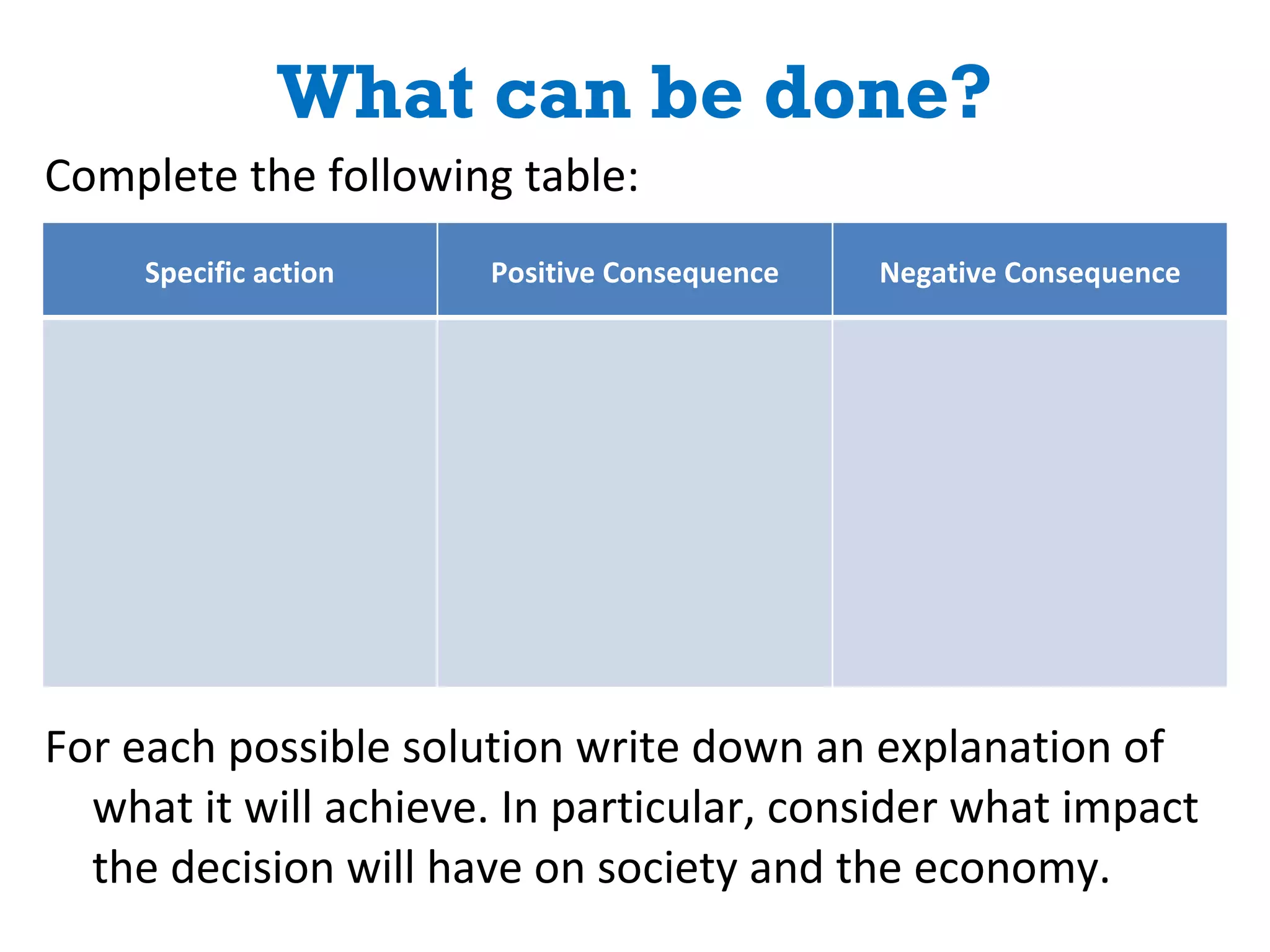 What can be done?

Complete the following table:

| Specific action | Positive Consequence | Negative Consequence |
|---|---|---|
| | | |

For each possible solution write down an explanation of what it will achieve. In particular, consider what impact the decision will have on society and the economy.